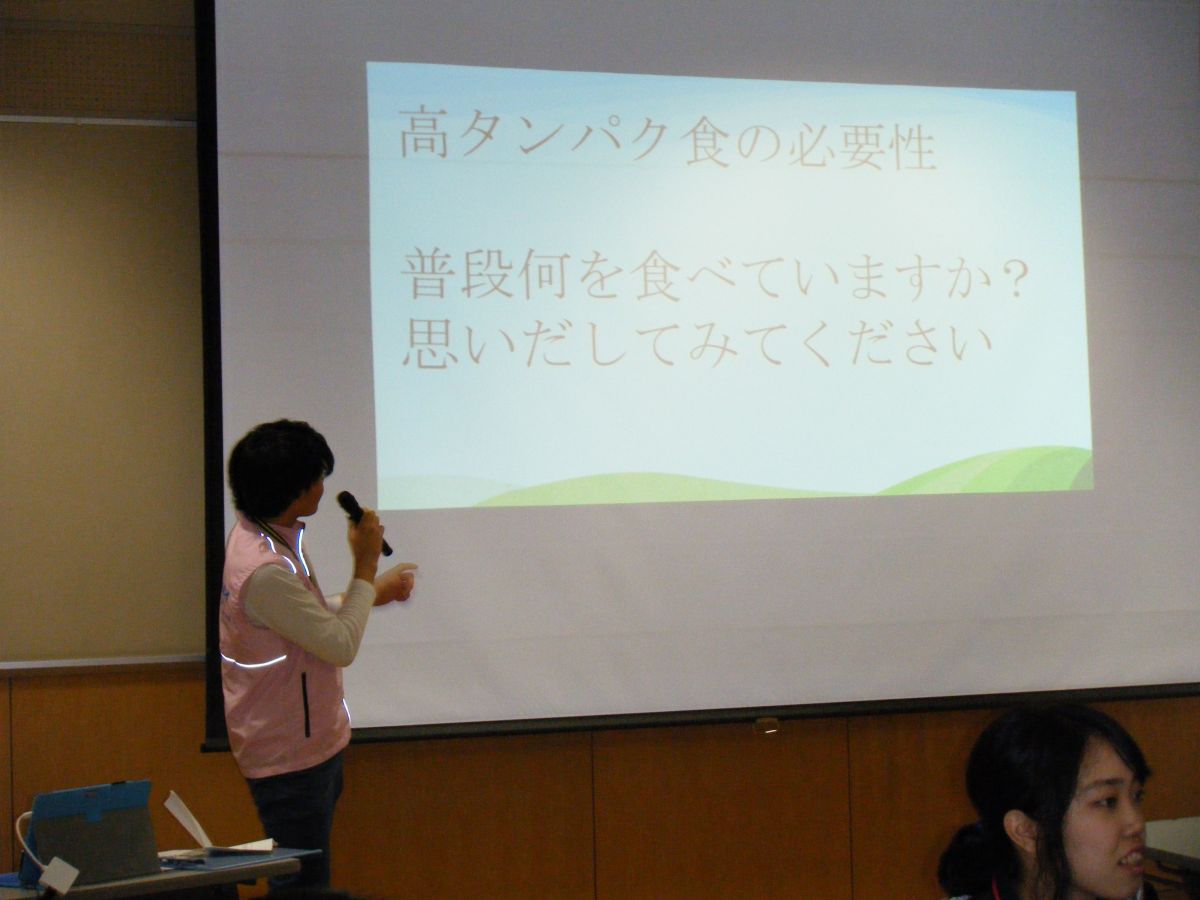 高タンパク食の必要性

普段何を食べていますか？
思いだしてみてください